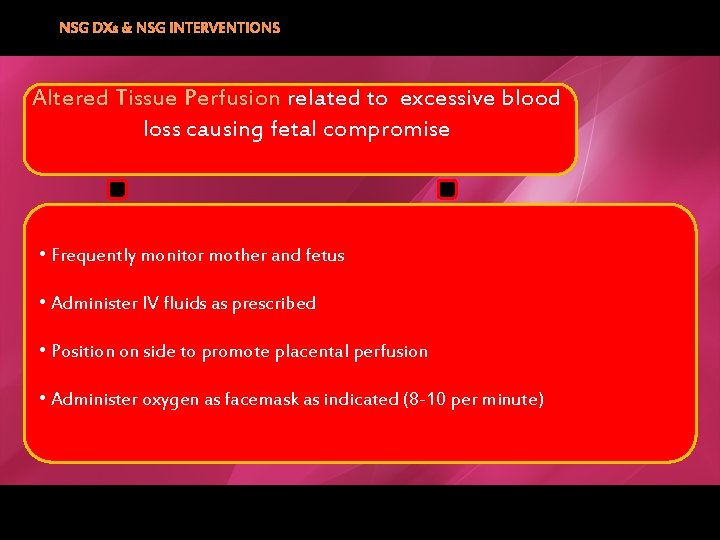 NSG DXs & NSG INTERVENTIONS

Altered Tissue Perfusion related to excessive blood loss causing fetal compromise

• Frequently monitor mother and fetus

• Administer IV fluids as prescribed

• Position on side to promote placental perfusion

• Administer oxygen as facemask as indicated (8-10 per minute)